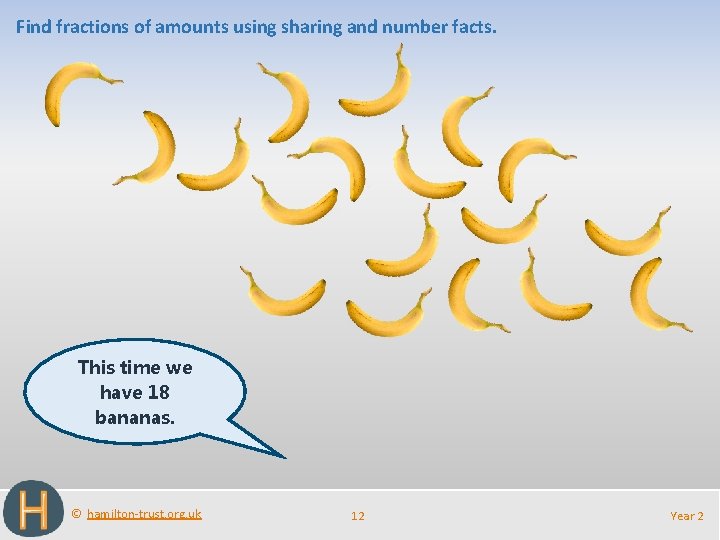 Find fractions of amounts using sharing and number facts.

This time we have 18 bananas.

H

© hamilton-trust.org.uk

12

Year 2